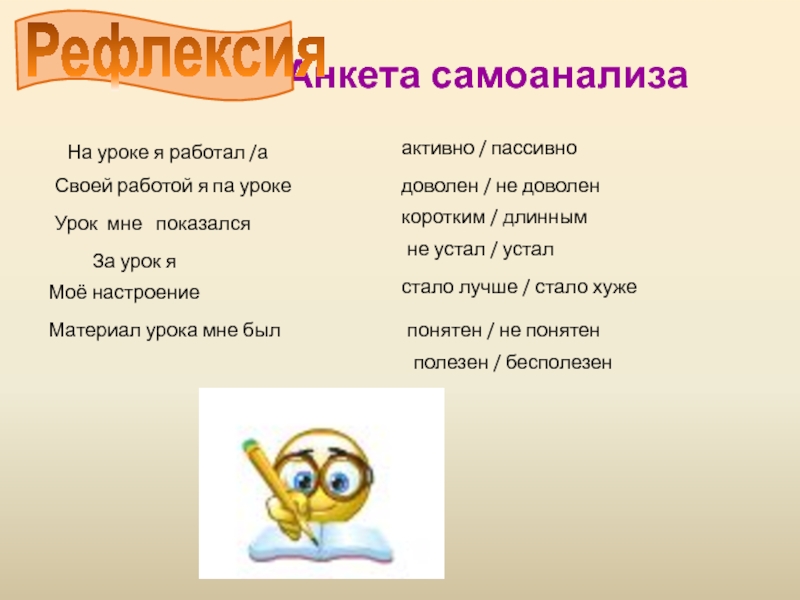 Рефлексия

Анкета самоанализа

На уроке я работал /а
Своей работой я па уроке
Урок мне показался
За урок я
Моё настроение
Материал урока мне был

активно / пассивно
доволен / не доволен
коротким / длинным
не устал / устал
стало лучше / стало хуже
понятен / не понятен
полезен / бесполезен